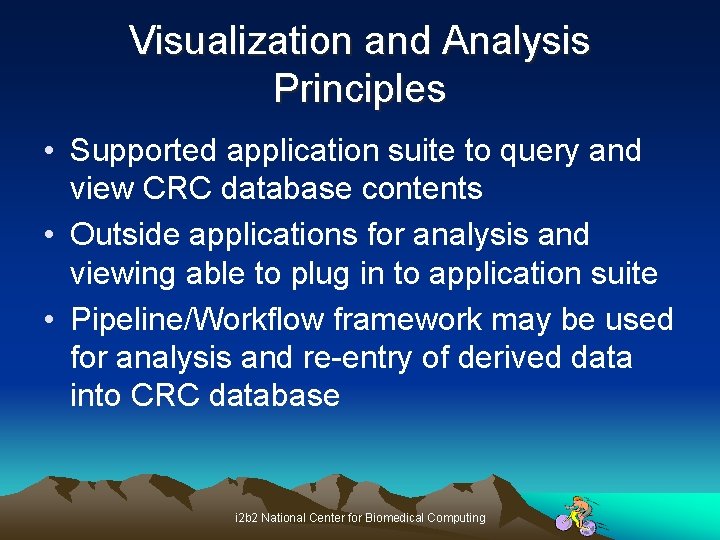 Visualization and Analysis Principles

• Supported application suite to query and view CRC database contents
• Outside applications for analysis and viewing able to plug in to application suite
• Pipeline/Workflow framework may be used for analysis and re-entry of derived data into CRC database

i2b2 National Center for Biomedical Computing